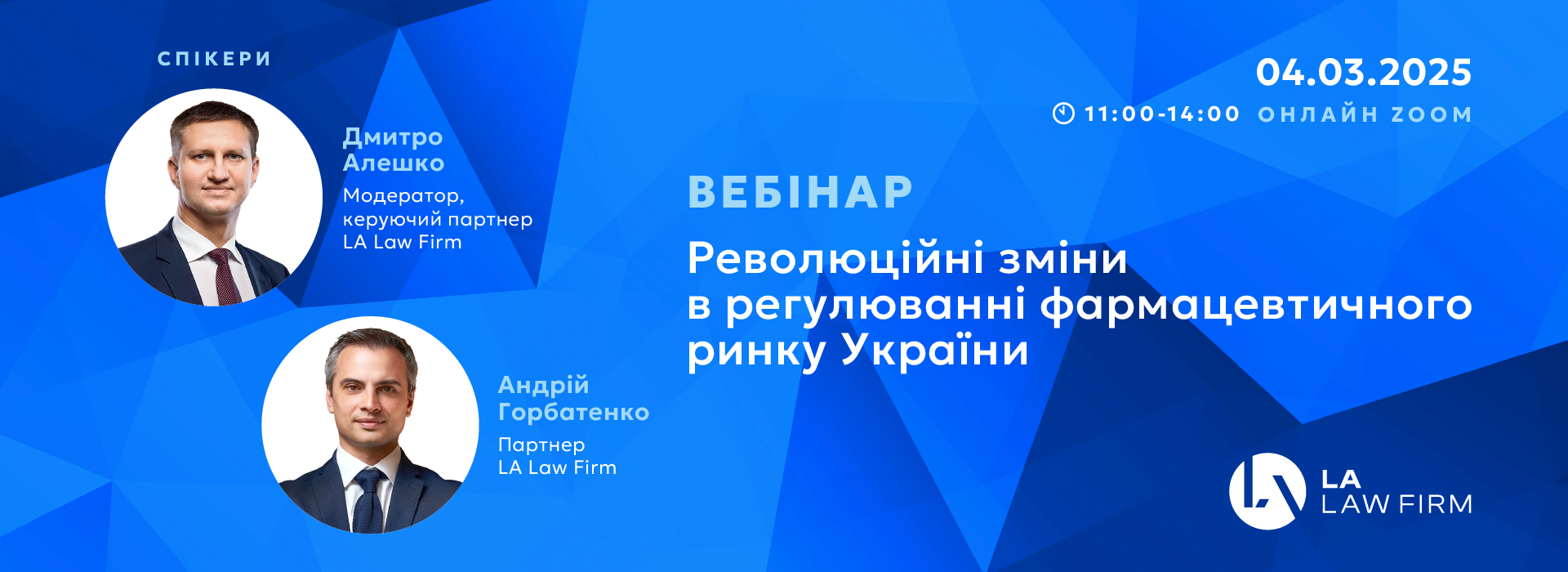 СПІКЕРИ

Дмитро Алешко

Модератор, керуючий партнер LA Law Firm

Андрій Горбатенко

Партнер LA Law Firm

04.03.2025

11:00-14:00 ОНЛАЙН ZOOM

ВЕБІНАР

Революційні зміни в регулюванні фармацевтичного ринку України

LA
LAW FIRM